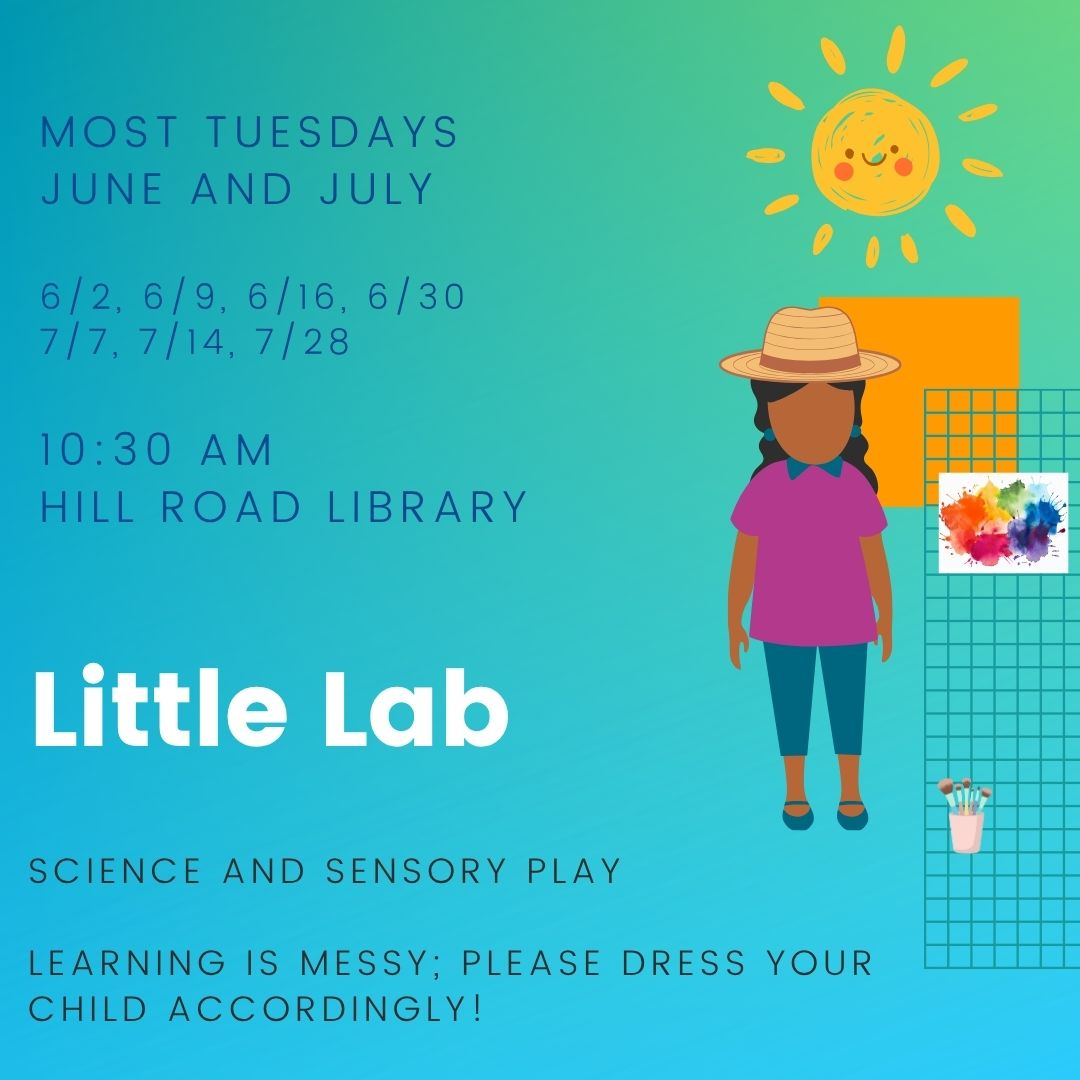 MOST TUESDAYS
JUNE AND JULY

6/2, 6/9, 6/16, 6/30
7/7, 7/14, 7/28

10:30 AM
HILL ROAD LIBRARY

Little Lab

SCIENCE AND SENSORY PLAY

LEARNING IS MESSY; PLEASE DRESS YOUR CHILD ACCORDINGLY!